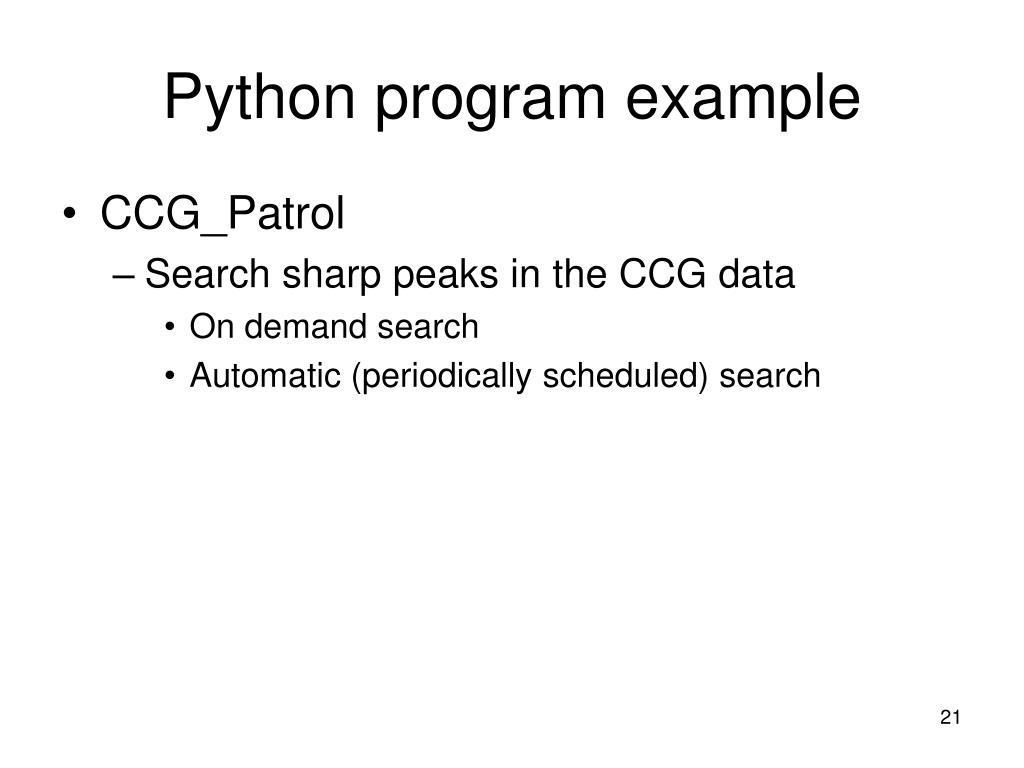 Python program example

• CCG_Patrol
– Search sharp peaks in the CCG data
• On demand search
• Automatic (periodically scheduled) search

21